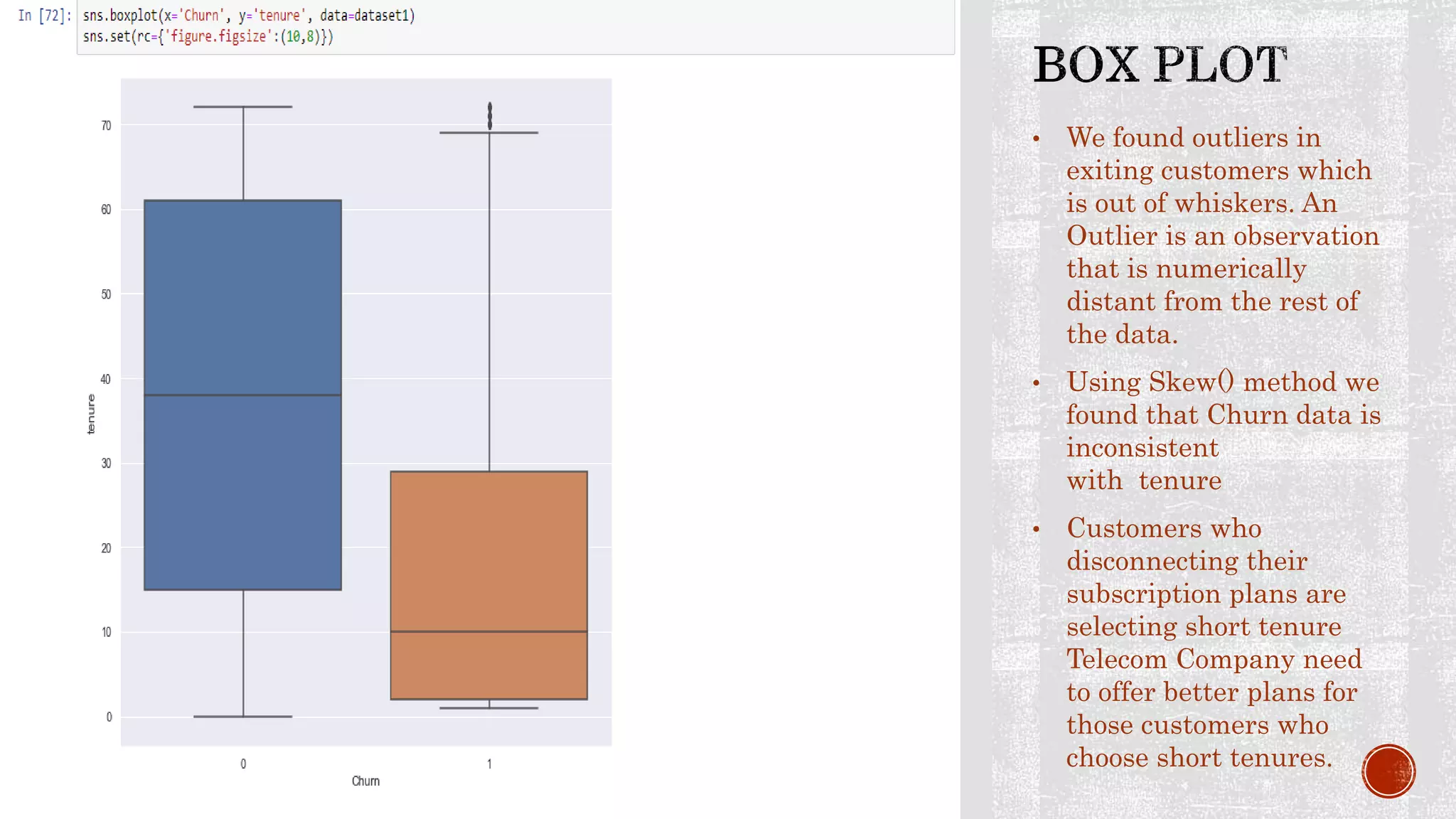 In [72]: sns.boxplot(x='Churn', y='tenure', data=dataset1)
sns.set(rc={'figure.figsize':(10,8)})

70
60
50
40
30
20
10
0
tenure
0
1
Churn

BOX PLOT

• We found outliers in exiting customers which is out of whiskers. An Outlier is an observation that is numerically distant from the rest of the data.

• Using Skew() method we found that Churn data is inconsistent with tenure

• Customers who disconnecting their subscription plans are selecting short tenure Telecom Company need to offer better plans for those customers who choose short tenures.